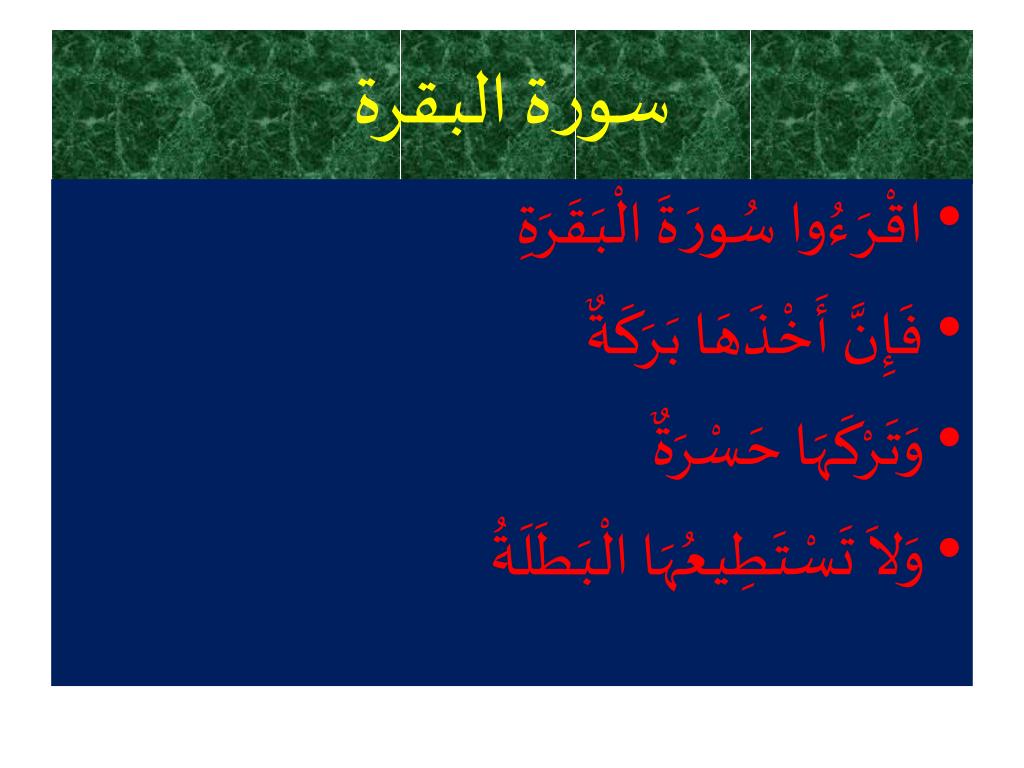 سورة البقرة

• اقْرَءُوا سُورَةَ الْبَقَرَةِ
• فَإِنَّ أَخْذَهَا بَرَكَةٌ
• وَتَرْكَهَا حَسْرَةٌ
• وَلاَ تَسْتَطِيعُهَا الْبَطَلَةُ